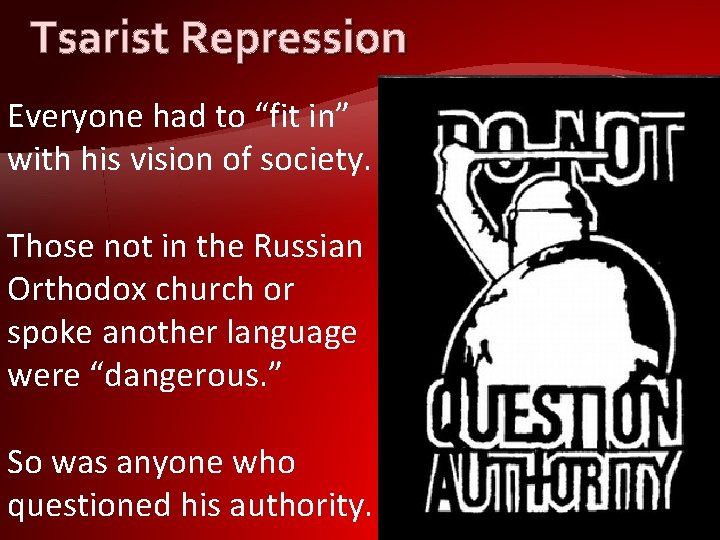 Tsarist Repression

Everyone had to “fit in” with his vision of society.

Those not in the Russian Orthodox church or spoke another language were “dangerous.”

So was anyone who questioned his authority.

DO NOT
QUESTION
AUTHORITY